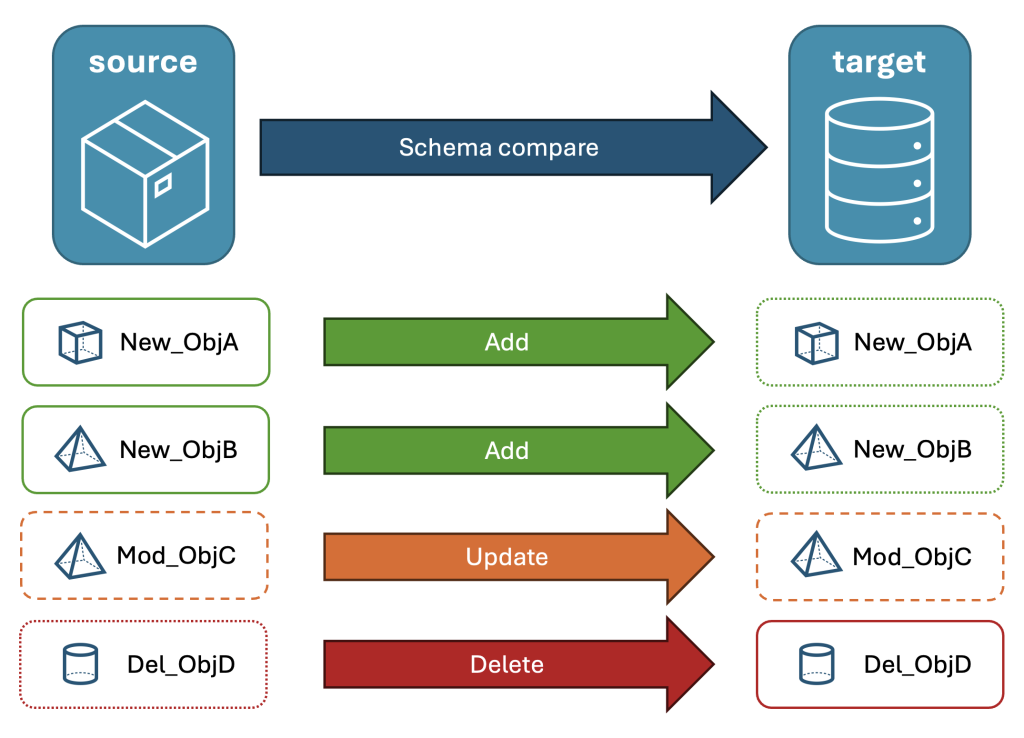 source

Schema compare

target

New_ObjA

Add

New_ObjA

New_ObjB

Add

New_ObjB

Mod_ObjC

Update

Mod_ObjC

Del_ObjD

Delete

Del_ObjD